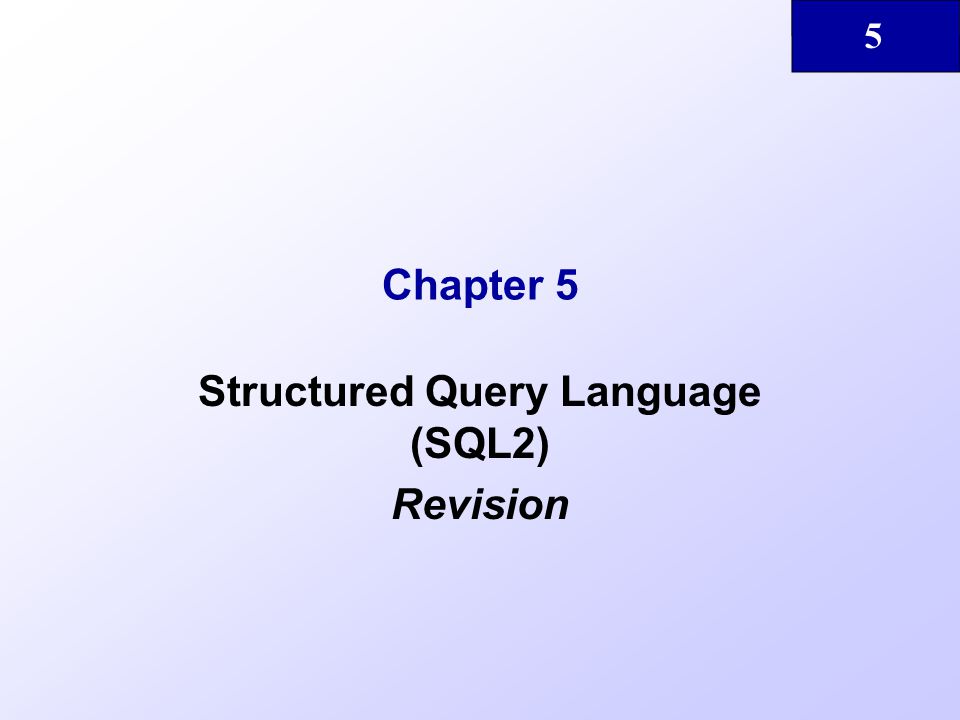 5

Chapter 5

Structured Query Language (SQL2)

Revision